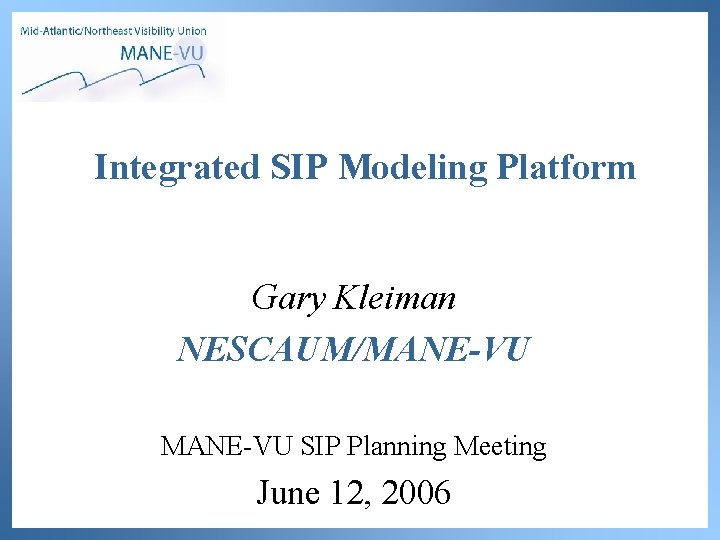 Mid-Atlantic/Northeast Visibility Union
MANE-VU

Integrated SIP Modeling Platform

Gary Kleiman
NESCAUM/MANE-VU

MANE-VU SIP Planning Meeting
June 12, 2006